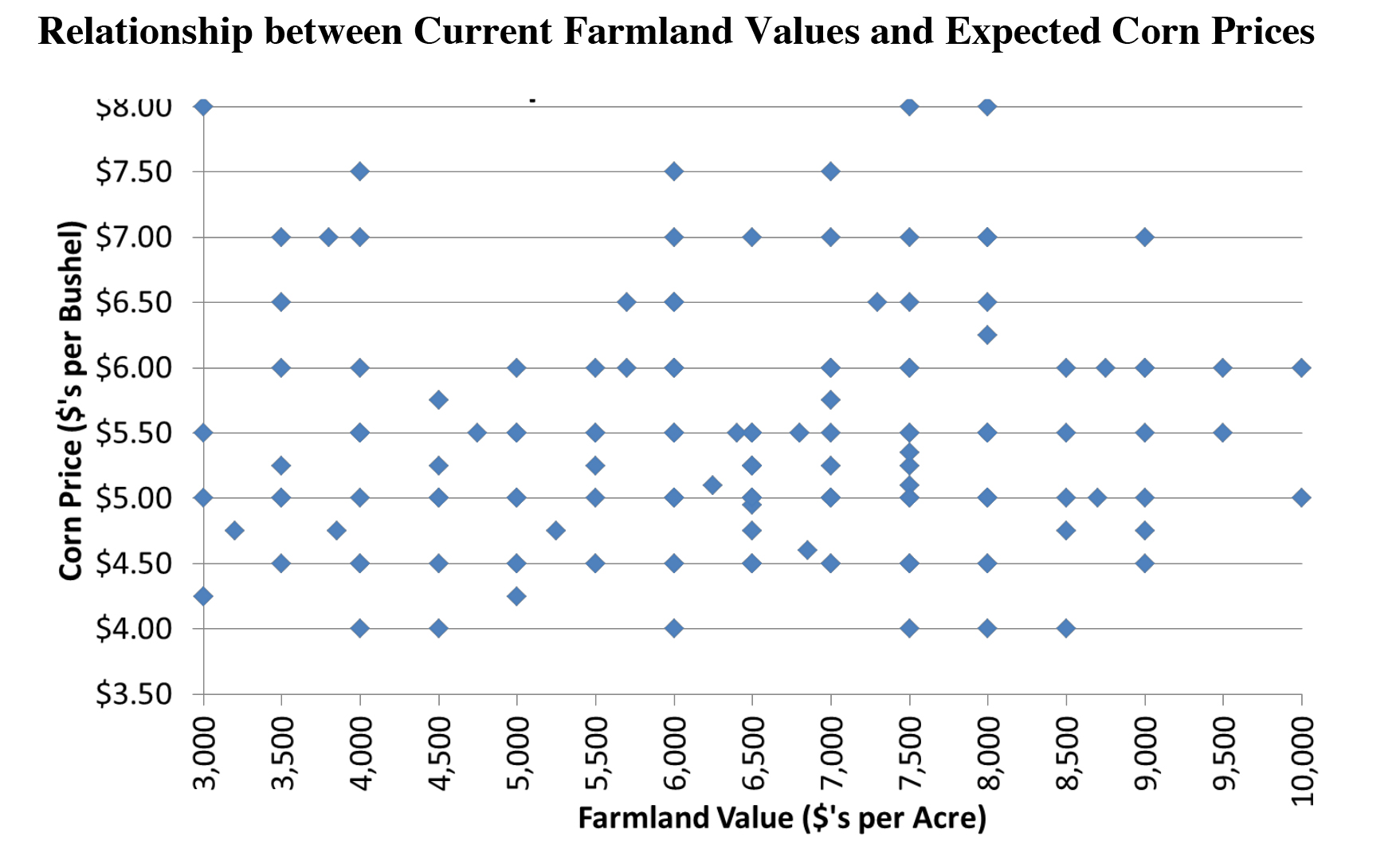 Relationship between Current Farmland Values and Expected Corn Prices

Corn Price ($'s per Bushel)

$8.00
$7.50
$7.00
$6.50
$6.00
$5.50
$5.00
$4.50
$4.00
$3.50

3,000
3,500
4,000
4,500
5,000
5,500
6,000
6,500
7,000
7,500
8,000
8,500
9,000
9,500
10,000

Farmland Value ($'s per Acre)